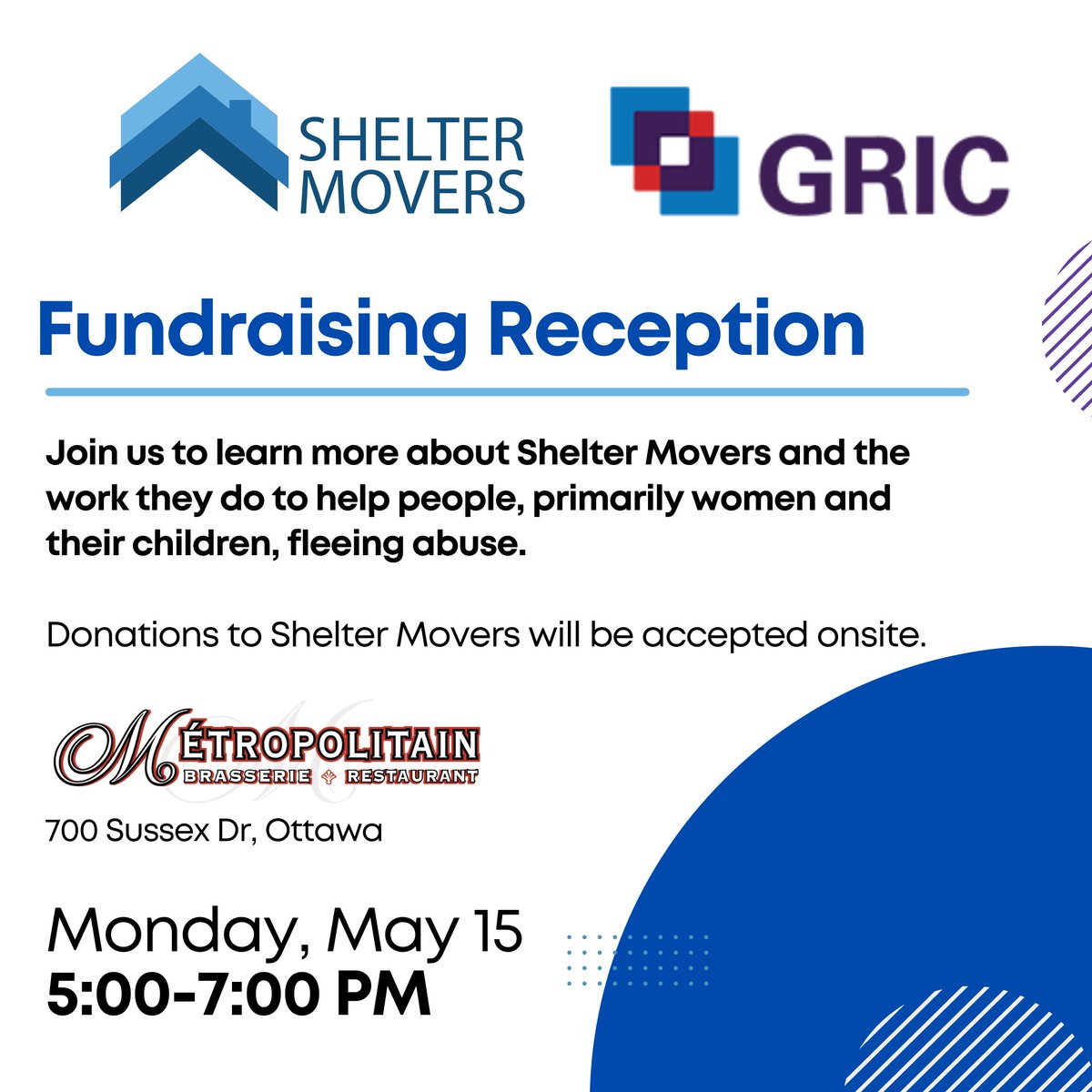 SHELTER MOVERS

GRIC

Fundraising Reception

Join us to learn more about Shelter Movers and the work they do to help people, primarily women and their children, fleeing abuse.

Donations to Shelter Movers will be accepted onsite.

MÉTROPOLITAIN
BRASSERIE RESTAURANT

700 Sussex Dr, Ottawa

Monday, May 15
5:00-7:00 PM